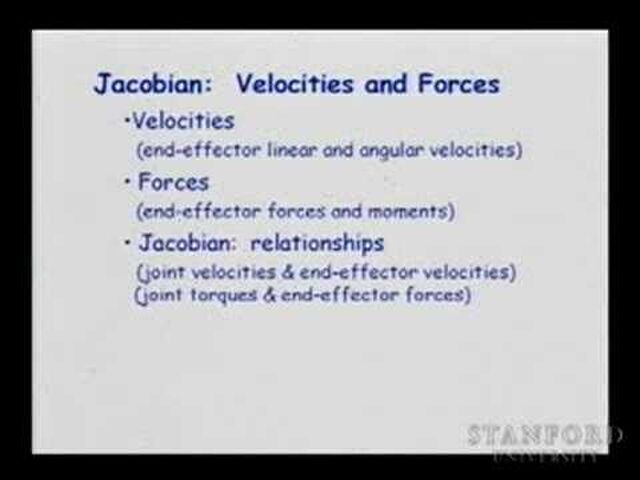 Jacobian: Velocities and Forces

•Velocities
(end-effector linear and angular velocities)

• Forces
(end-effector forces and moments)

• Jacobian: relationships
(joint velocities & end-effector velocities)
(joint torques & end-effector forces)

STANFORD
UNIVERSITY